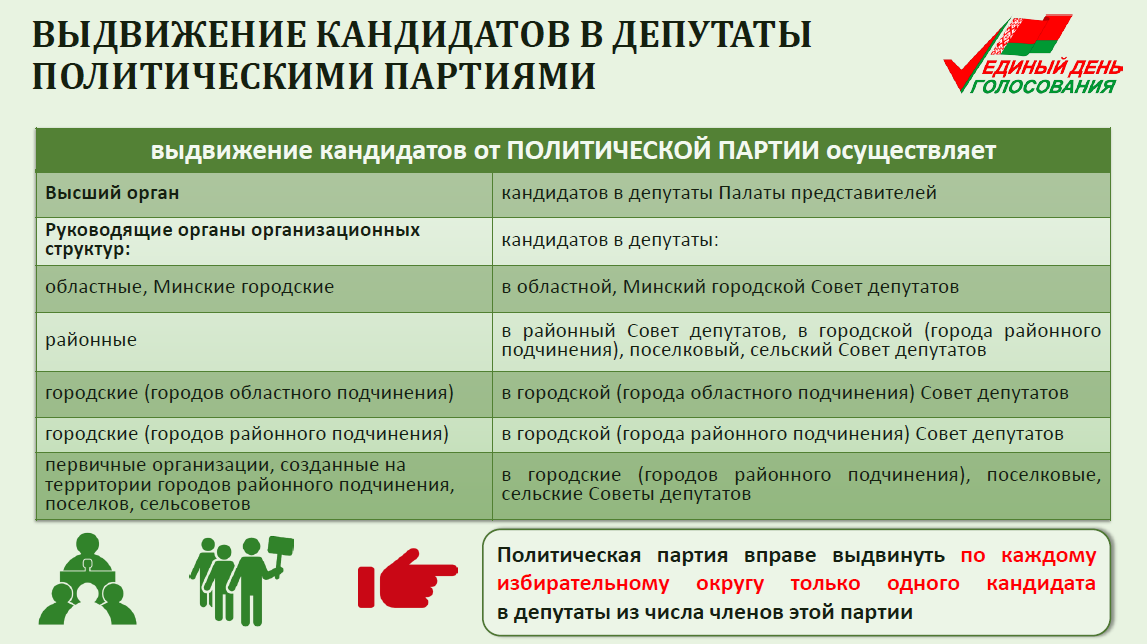 ВЫДВИЖЕНИЕ КАНДИДАТОВ В ДЕПУТАТЫ ПОЛИТИЧЕСКИМИ ПАРТИЯМИ

ЕДИНЫЙ ДЕНЬ ГОЛОСОВАНИЯ

| выдвижение кандидатов от ПОЛИТИЧЕСКОЙ ПАРТИИ осуществляет | |
|---|---|
| Высший орган | кандидатов в депутаты Палаты представителей |
| Руководящие органы организационных структур: | кандидатов в депутаты: |
| областные, Минские городские | в областной, Минский городской Совет депутатов |
| районные | в районный Совет депутатов, в городской (города районного подчинения), поселковый, сельский Совет депутатов |
| городские (городов областного подчинения) | в городской (города областного подчинения) Совет депутатов |
| городские (городов районного подчинения) | в городской (города районного подчинения) Совет депутатов |
| первичные организации, созданные на территории городов районного подчинения, поселков, сельсоветов | в городские (городов районного подчинения), поселковые, сельские Советы депутатов |

Политическая партия вправе выдвинуть по каждому избирательному округу только одного кандидата в депутаты из числа членов этой партии